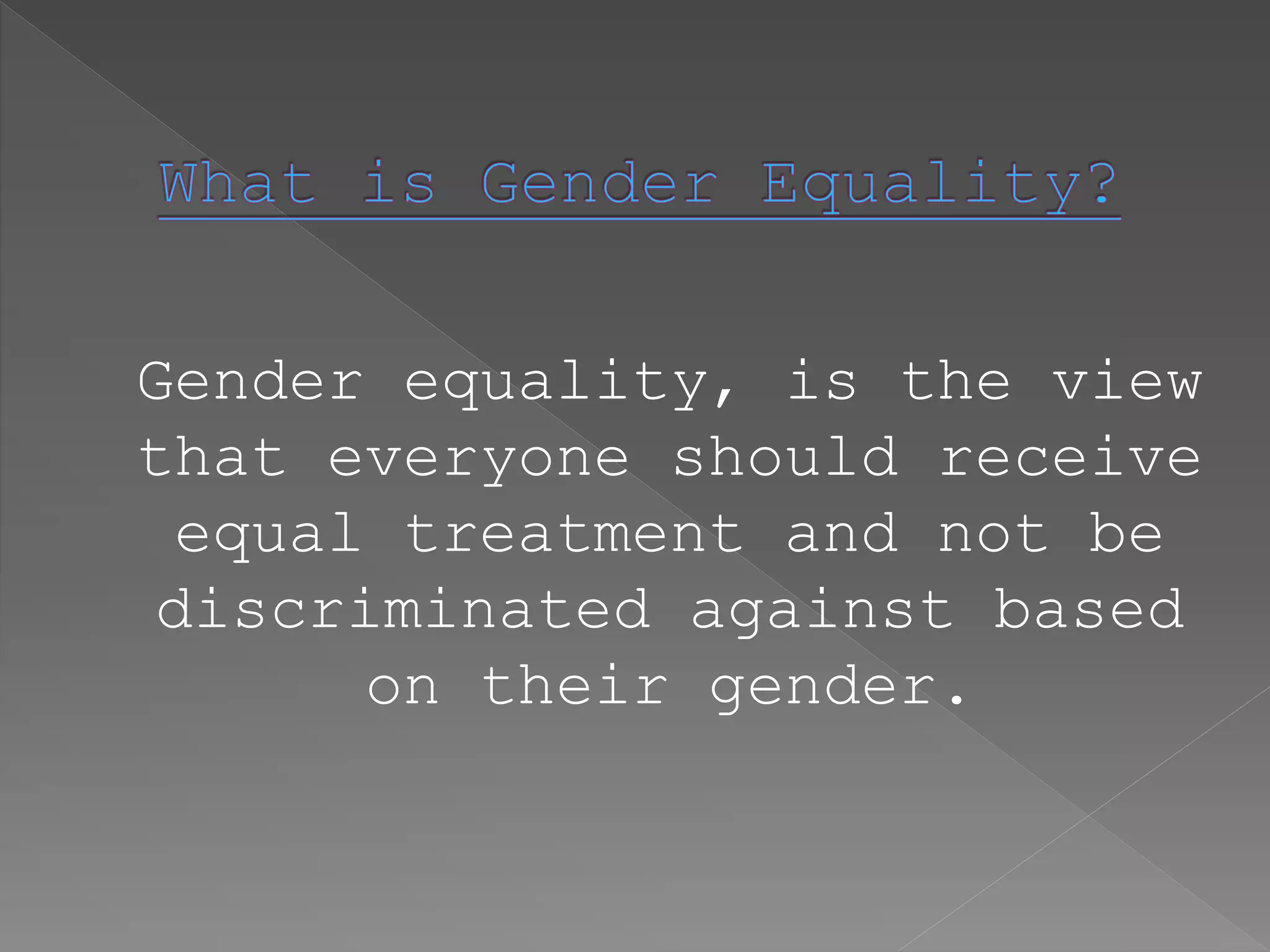 What is Gender Equality?

Gender equality, is the view that everyone should receive equal treatment and not be discriminated against based on their gender.